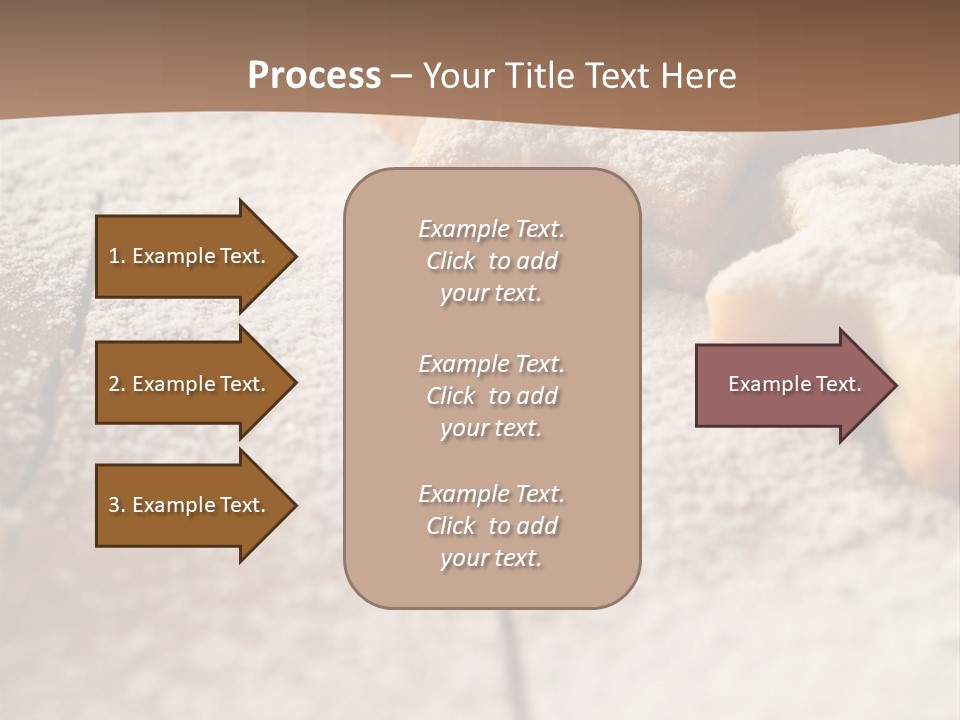 Process – Your Title Text Here

1. Example Text.

2. Example Text.

3. Example Text.

Example Text. Click to add your text.

Example Text. Click to add your text.

Example Text. Click to add your text.

Example Text.